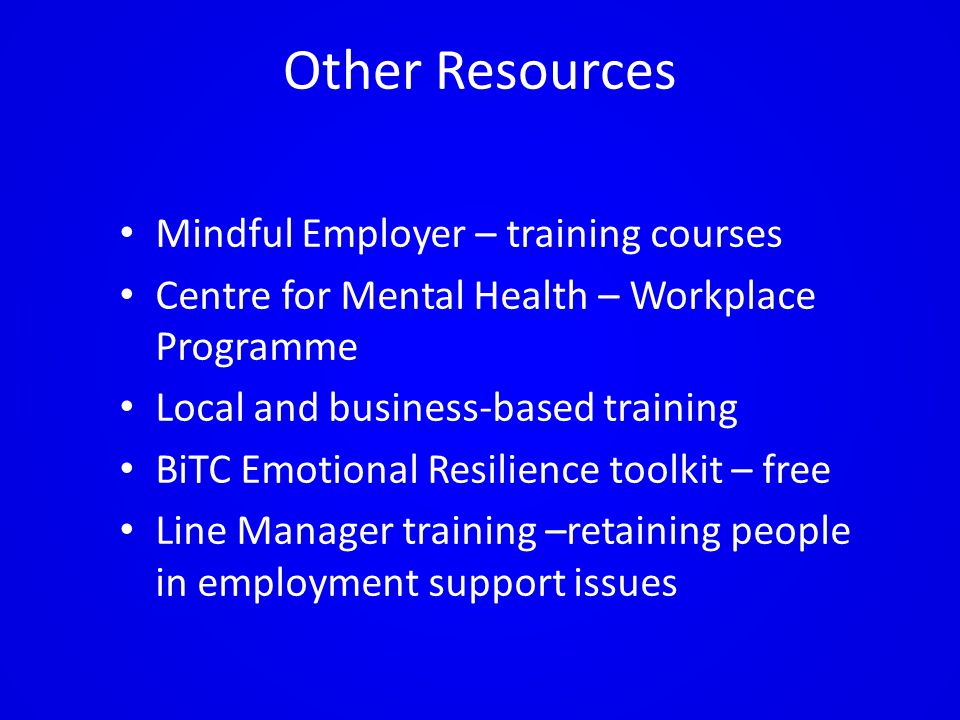 Other Resources

• Mindful Employer – training courses
• Centre for Mental Health – Workplace Programme
• Local and business-based training
• BiTC Emotional Resilience toolkit – free
• Line Manager training –retaining people in employment support issues